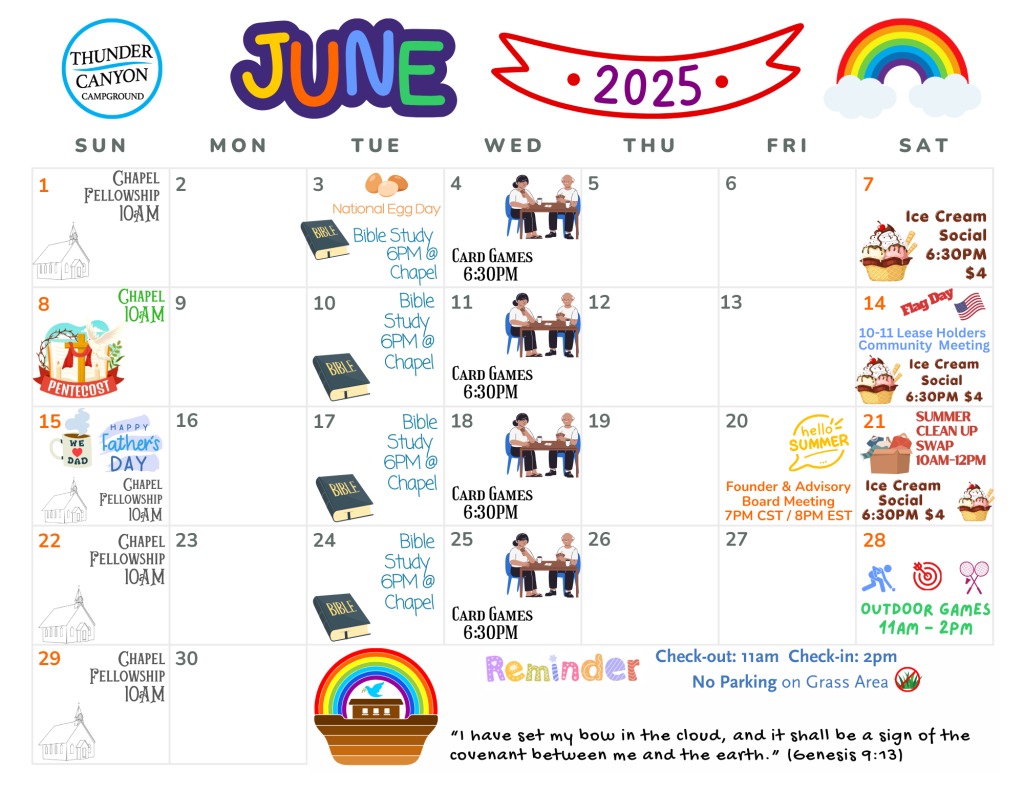 THUNDER CANYON CAMPGROUND

JUNE

• 2025 •

| SUN | MON | TUE | WED | THU | FRI | SAT |
|---|---|---|---|---|---|---|
| 1 Chapel Fellowship 10AM | 2 | 3 National Egg Day BIBLE Bible Study 6PM @ Chapel | 4 Card Games 6:30PM | 5 | 6 | 7 Ice Cream Social 6:30PM $4 |
| 8 Chapel 10AM PENTECOST | 9 | 10 Bible Study 6PM @ Chapel BIBLE | 11 Card Games 6:30PM | 12 | 13 | 14 Flag Day 10-11 Lease Holders Community Meeting Ice Cream Social 6:30PM $4 |
| 15 WE ♥ DAD HAPPY Father's DAY Chapel Fellowship 10AM | 16 | 17 Bible Study 6PM @ Chapel BIBLE | 18 Card Games 6:30PM | 19 | 20 hello SUMMER Founder & Advisory Board Meeting 7PM CST / 8PM EST | 21 SUMMER CLEAN UP SWAP 10AM-12PM Ice Cream Social 6:30PM $4 |
| 22 Chapel Fellowship 10AM | 23 | 24 Bible Study 6PM @ Chapel BIBLE | 25 Card Games 6:30PM | 26 | 27 | 28 OUTDOOR GAMES 11AM - 2PM |
| 29 Chapel Fellowship 10AM | 30 | | | | | |

Reminder Check-out: 11am Check-in: 2pm
No Parking on Grass Area

"I have set my bow in the cloud, and it shall be a sign of the covenant between me and the earth." (Genesis 9:13)